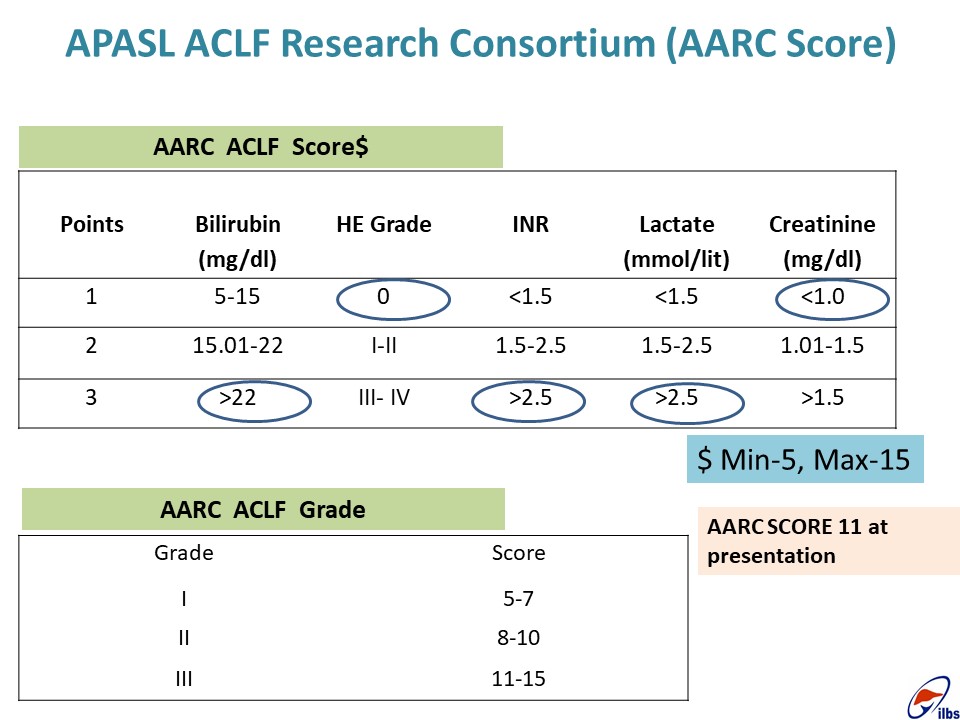 APASL ACLF Research Consortium (AARC Score)

AARC ACLF Score$

| Points | Bilirubin (mg/dl) | HE Grade | INR | Lactate (mmol/lit) | Creatinine (mg/dl) |
|---|---|---|---|---|---|
| 1 | 5-15 | 0 | <1.5 | <1.5 | <1.0 |
| 2 | 15.01-22 | I-II | 1.5-2.5 | 1.5-2.5 | 1.01-1.5 |
| 3 | >22 | III- IV | >2.5 | >2.5 | >1.5 |

$ Min-5, Max-15

AARC ACLF Grade

| Grade | Score |
|---|---|
| I | 5-7 |
| II | 8-10 |
| III | 11-15 |

AARC SCORE 11 at presentation

ilbs